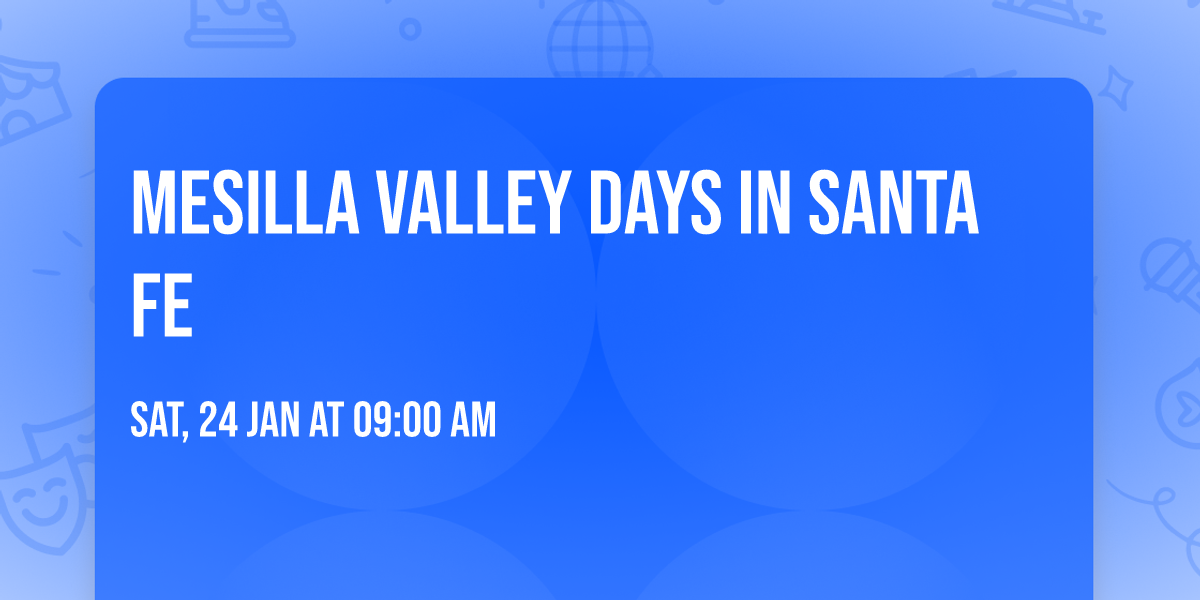 MESILLA VALLEY DAYS IN SANTA FE

SAT, 24 JAN AT 09:00 AM